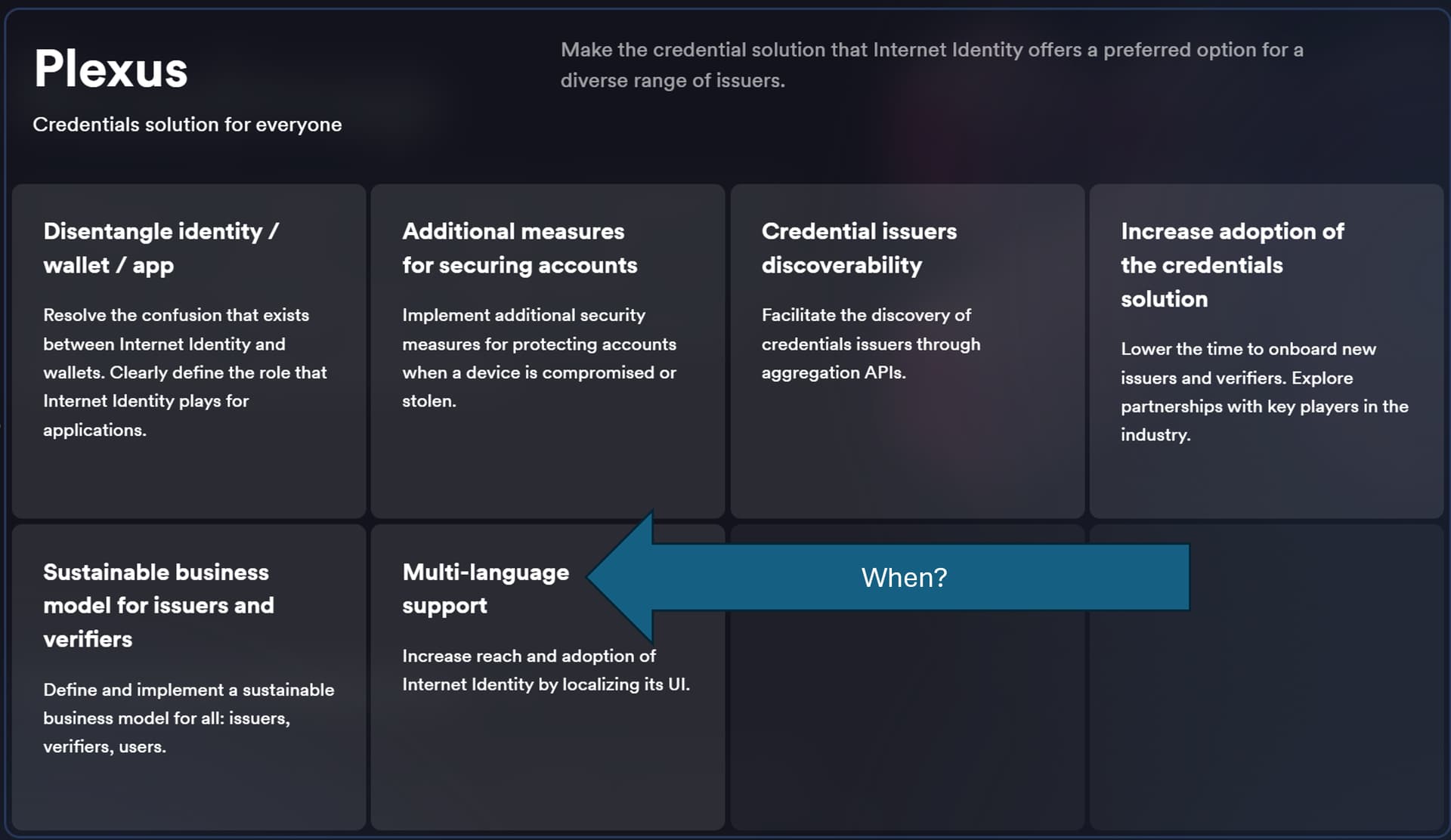 Plexus

Credentials solution for everyone

Make the credential solution that Internet Identity offers a preferred option for a diverse range of issuers.

Disentangle identity / wallet / app

Resolve the confusion that exists between Internet Identity and wallets. Clearly define the role that Internet Identity plays for applications.

Additional measures for securing accounts

Implement additional security measures for protecting accounts when a device is compromised or stolen.

Credential issuers discoverability

Facilitate the discovery of credentials issuers through aggregation APIs.

Increase adoption of the credentials solution

Lower the time to onboard new issuers and verifiers. Explore partnerships with key players in the industry.

Sustainable business model for issuers and verifiers

Define and implement a sustainable business model for all: issuers, verifiers, users.

Multi-language support

Increase reach and adoption of Internet Identity by localizing its UI.

When?